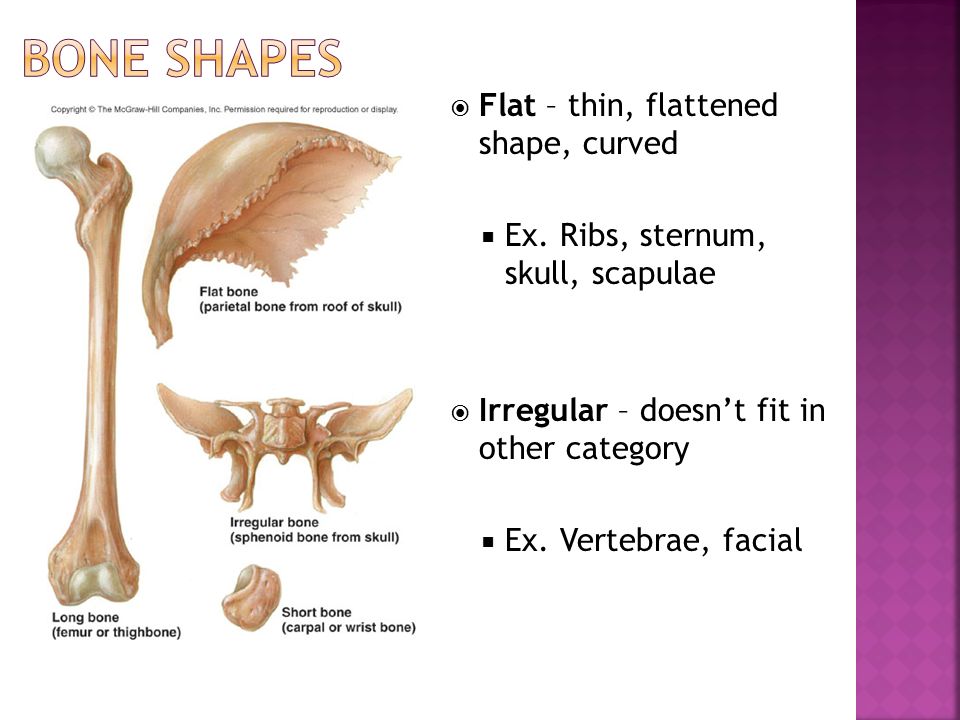 BONE SHAPES

Copyright © The McGraw-Hill Companies, Inc. Permission required for reproduction or display.

Flat bone
(parietal bone from roof of skull)

Irregular bone
(sphenoid bone from skull)

Long bone
(femur or thighbone)

Short bone
(carpal or wrist bone)

Flat – thin, flattened shape, curved

Ex. Ribs, sternum, skull, scapulae

Irregular – doesn't fit in other category

Ex. Vertebrae, facial